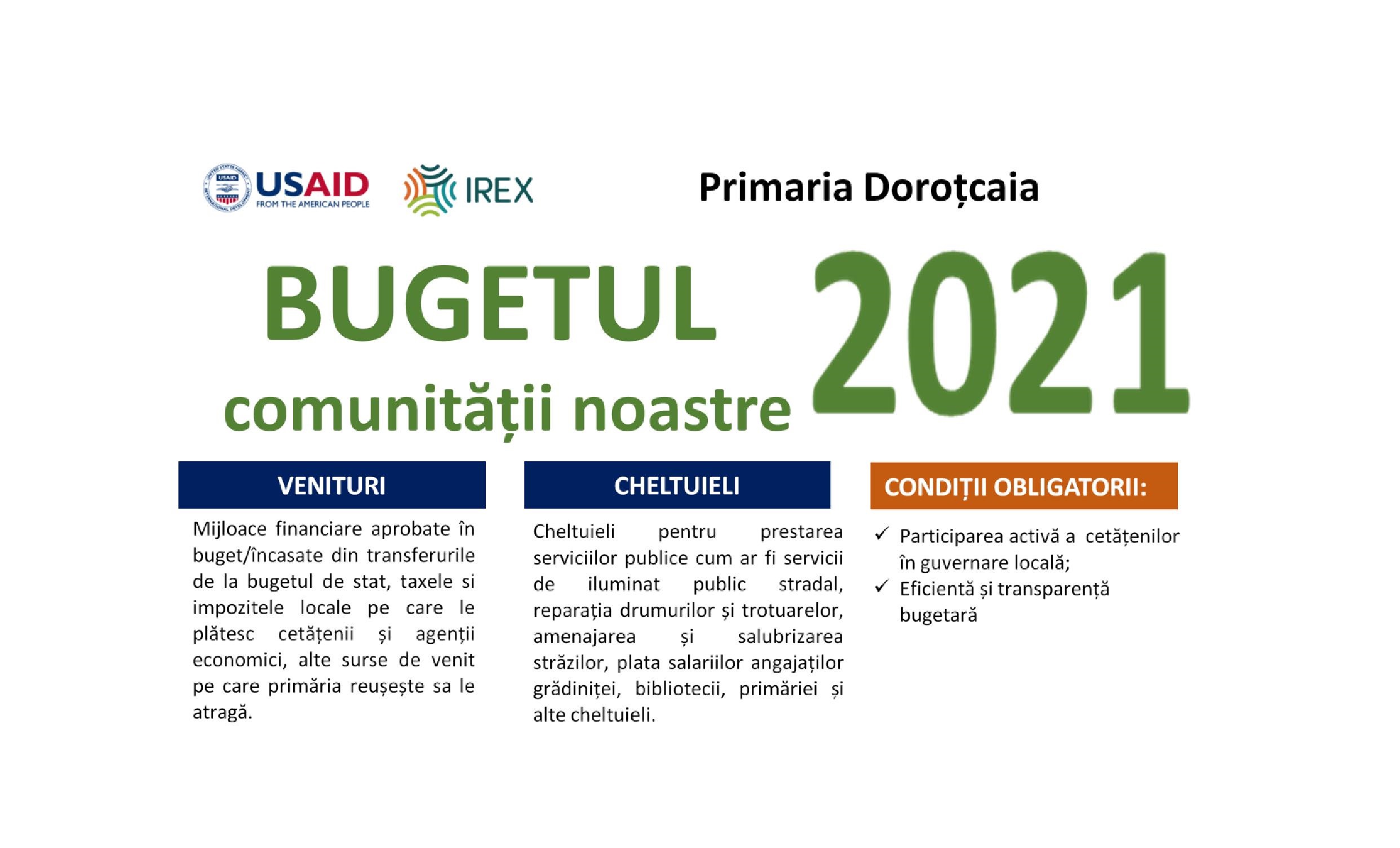 USAID FROM THE AMERICAN PEOPLE

IREX

Primaria Doroțcaia

BUGETUL comunității noastre 2021

VENITURI

Mijloace financiare aprobate în buget/încasate din transferurile de la bugetul de stat, taxele si impozitele locale pe care le plătesc cetățenii și agenții economici, alte surse de venit pe care primăria reușește sa le atragă.

CHELTUIELI

Cheltuieli pentru prestarea serviciilor publice cum ar fi servicii de iluminat public stradal, reparația drumurilor și trotuarelor, amenajarea și salubrizarea străzilor, plata salariilor angajaților grădiniței, bibliotecii, primăriei și alte cheltuieli.

CONDIȚII OBLIGATORII:

✓ Participarea activă a cetățenilor în guvernare locală;
✓ Eficientă și transparență bugetară